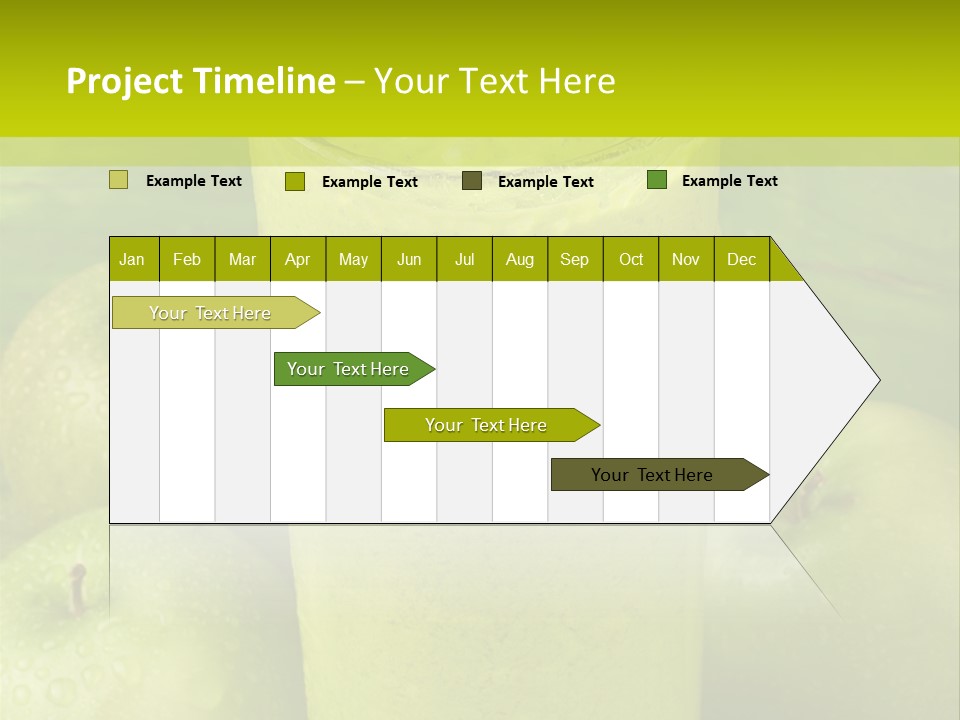 Project Timeline – Your Text Here

Example Text
Example Text
Example Text
Example Text

| Jan | Feb | Mar | Apr | May | Jun | Jul | Aug | Sep | Oct | Nov | Dec |
|---|---|---|---|---|---|---|---|---|---|---|---|

Your Text Here
Your Text Here
Your Text Here
Your Text Here